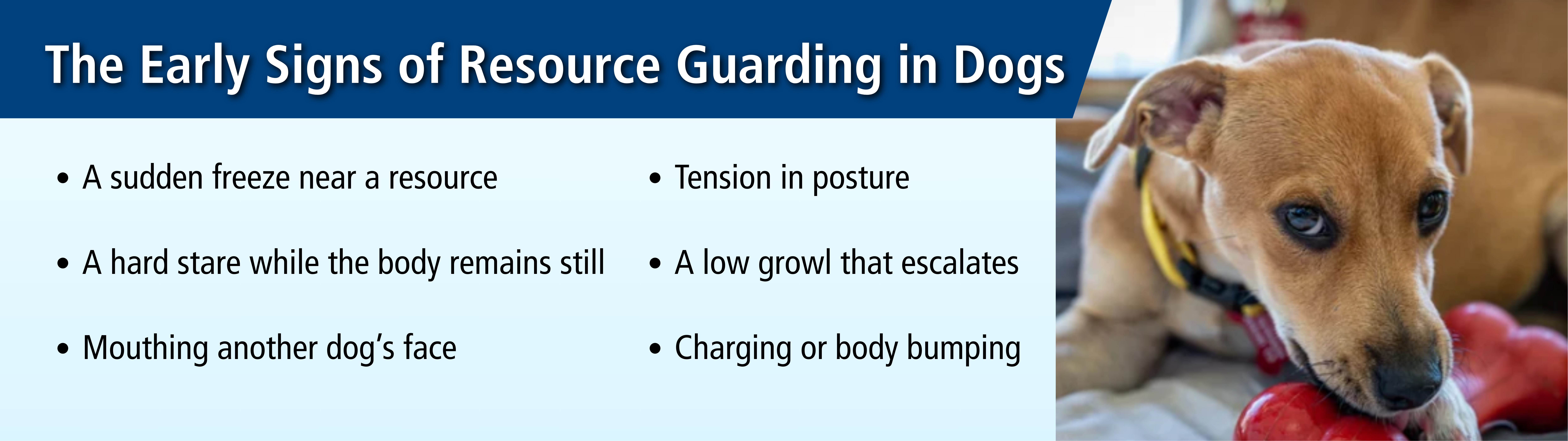 The Early Signs of Resource Guarding in Dogs

• A sudden freeze near a resource

• A hard stare while the body remains still

• Mouthing another dog's face

• Tension in posture

• A low growl that escalates

• Charging or body bumping